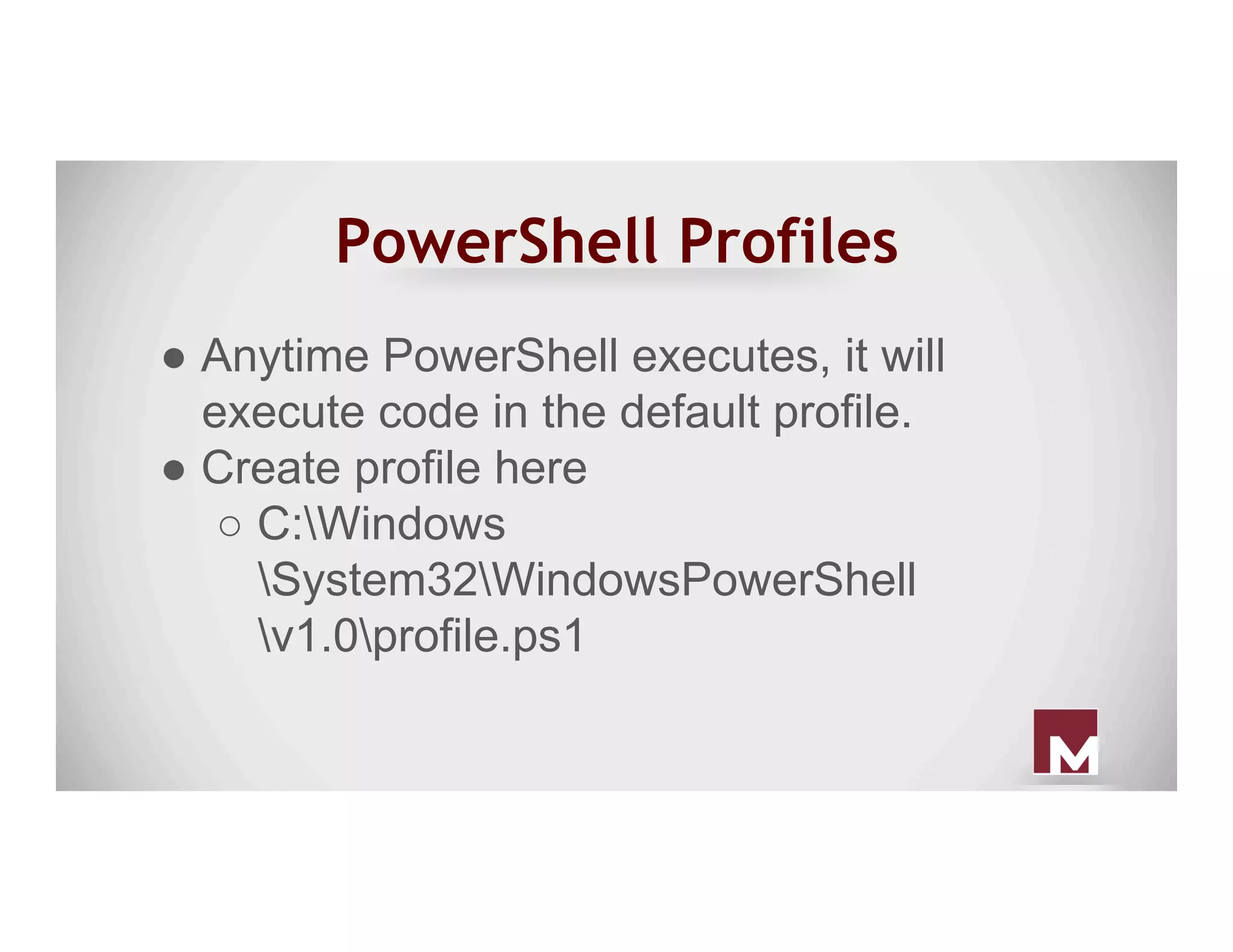 PowerShell Profiles

● Anytime PowerShell executes, it will execute code in the default profile.
● Create profile here
○ C:\Windows \System32\WindowsPowerShell \v1.0\profile.ps1

M